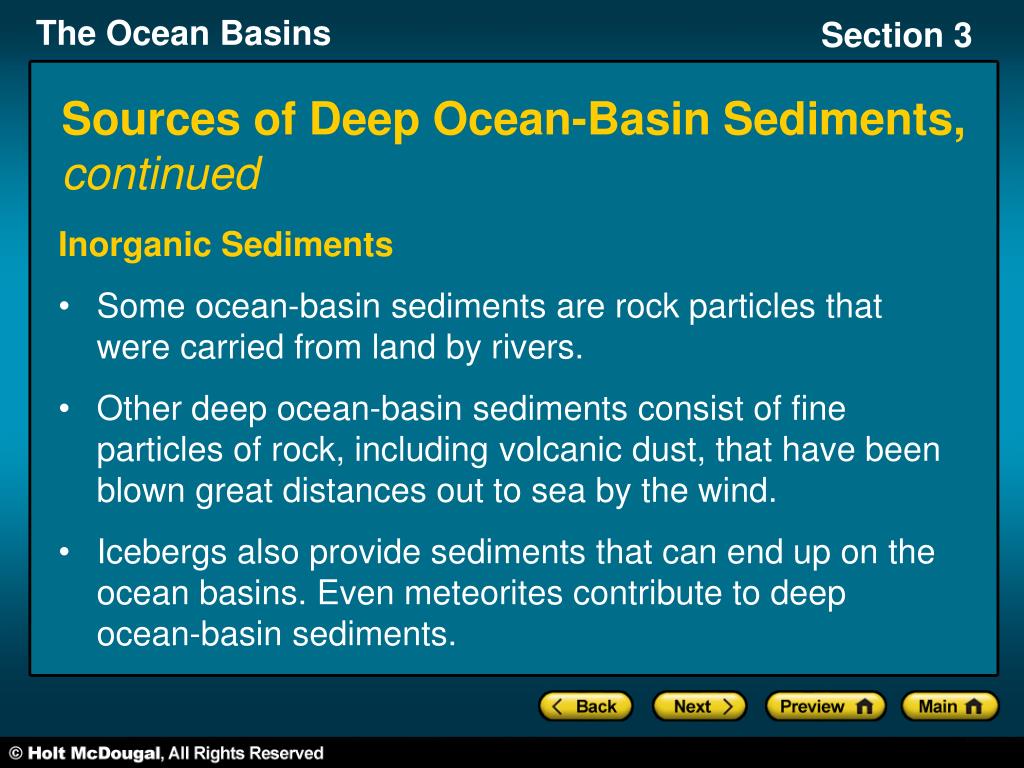 The Ocean Basins

Section 3

Sources of Deep Ocean-Basin Sediments, continued

Inorganic Sediments

• Some ocean-basin sediments are rock particles that were carried from land by rivers.

• Other deep ocean-basin sediments consist of fine particles of rock, including volcanic dust, that have been blown great distances out to sea by the wind.

• Icebergs also provide sediments that can end up on the ocean basins. Even meteorites contribute to deep ocean-basin sediments.

Back Next Preview Main

© Holt McDougal, All Rights Reserved